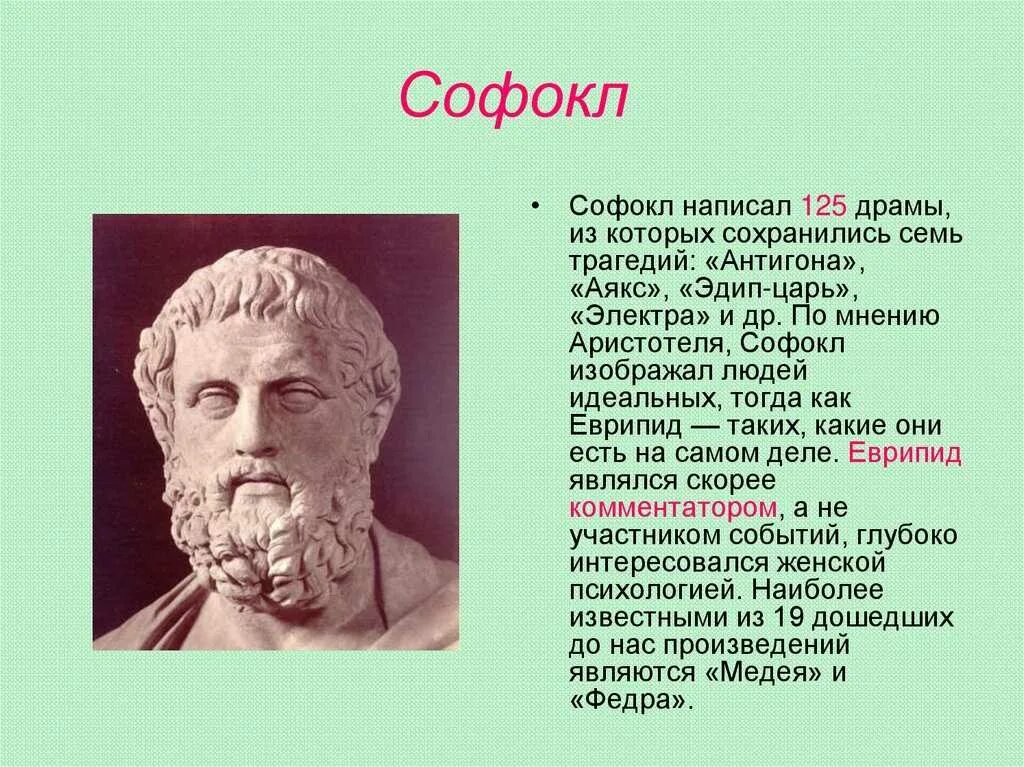 Софокл

• Софокл написал 125 драмы, из которых сохранились семь трагедий: «Антигона», «Аякс», «Эдип-царь», «Электра» и др. По мнению Аристотеля, Софокл изображал людей идеальных, тогда как Еврипид — таких, какие они есть на самом деле. Еврипид являлся скорее комментатором, а не участником событий, глубоко интересовался женской психологией. Наиболее известными из 19 дошедших до нас произведений являются «Медея» и «Федра».